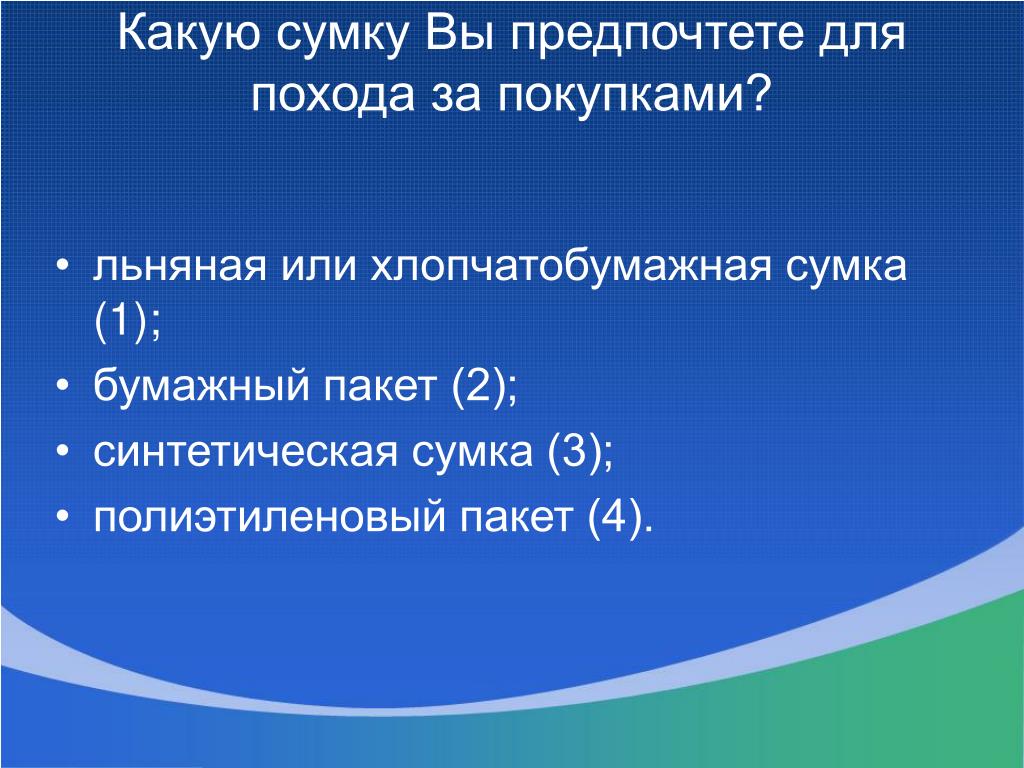 Какую сумку Вы предпочтете для похода за покупками?

• льняная или хлопчатобумажная сумка (1);
• бумажный пакет (2);
• синтетическая сумка (3);
• полиэтиленовый пакет (4).